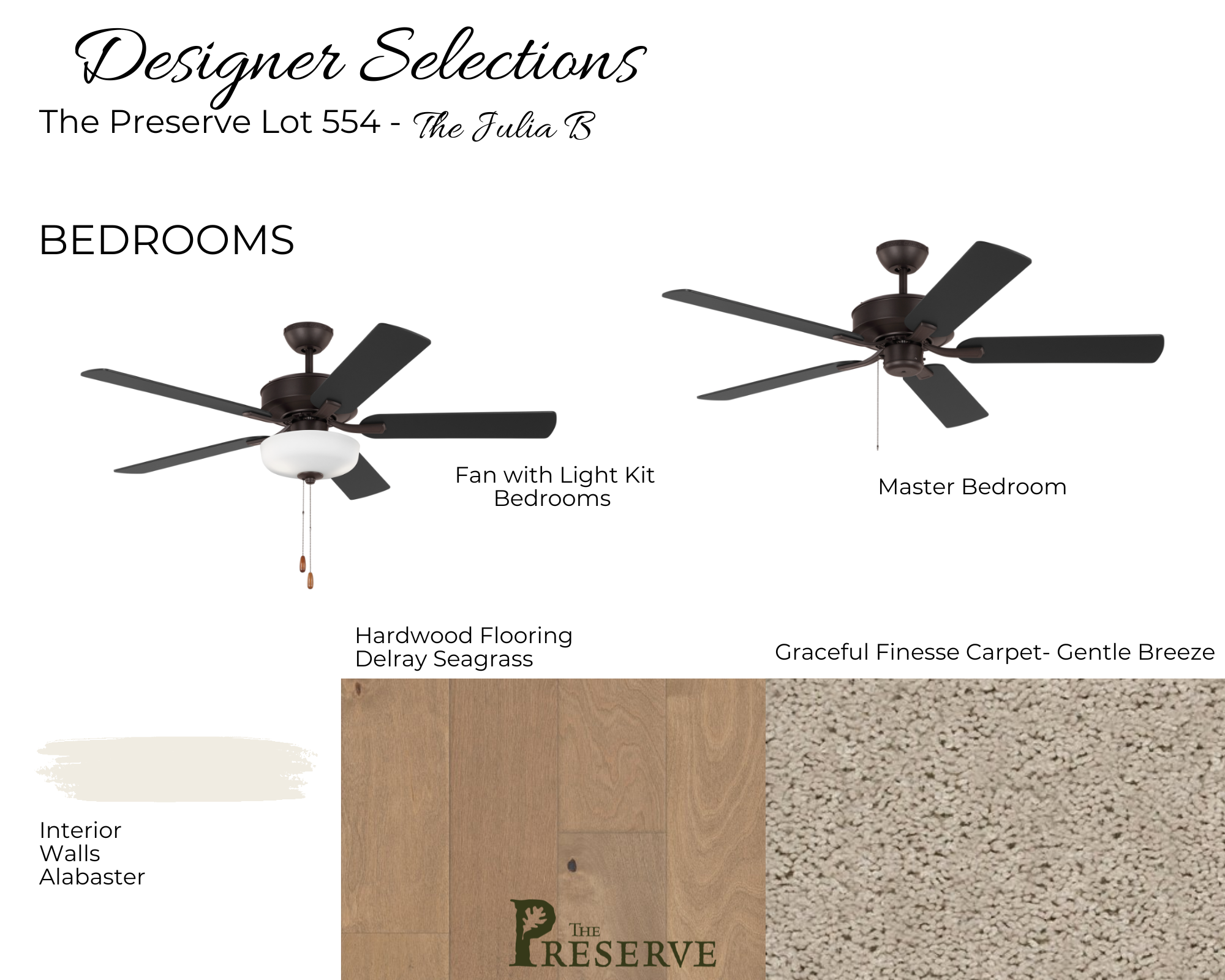 Designer Selections

The Preserve Lot 554 - The Julia B

BEDROOMS

Fan with Light Kit
Bedrooms

Master Bedroom

Hardwood Flooring
Delray Seagrass

Graceful Finesse Carpet- Gentle Breeze

Interior
Walls
Alabaster

THE PRESERVE